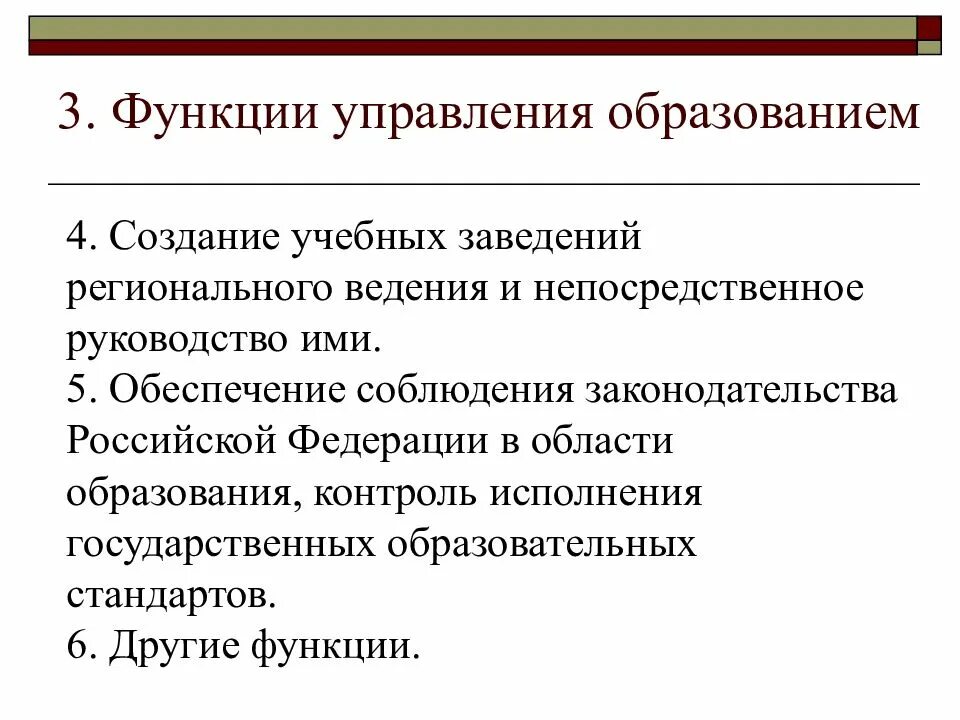 3. Функции управления образованием

4. Создание учебных заведений регионального ведения и непосредственное руководство ими.
5. Обеспечение соблюдения законодательства Российской Федерации в области образования, контроль исполнения государственных образовательных стандартов.
6. Другие функции.